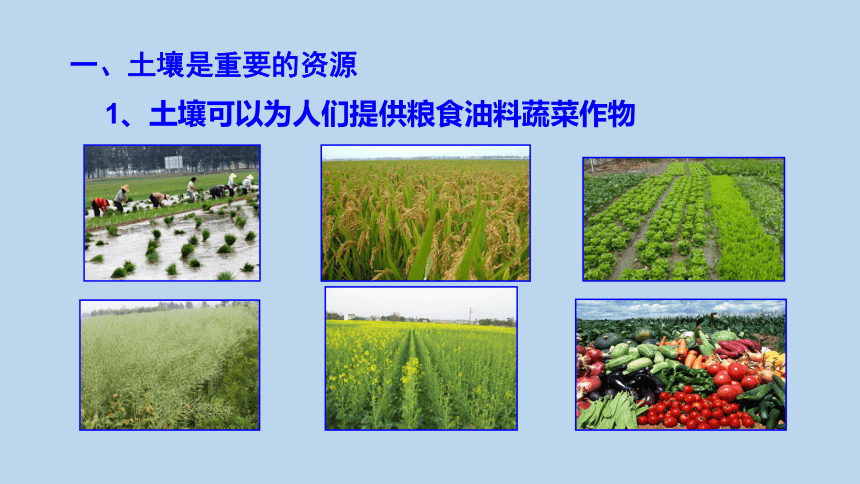 一、土壤是重要的资源

1、土壤可以为人们提供粮食油料蔬菜作物